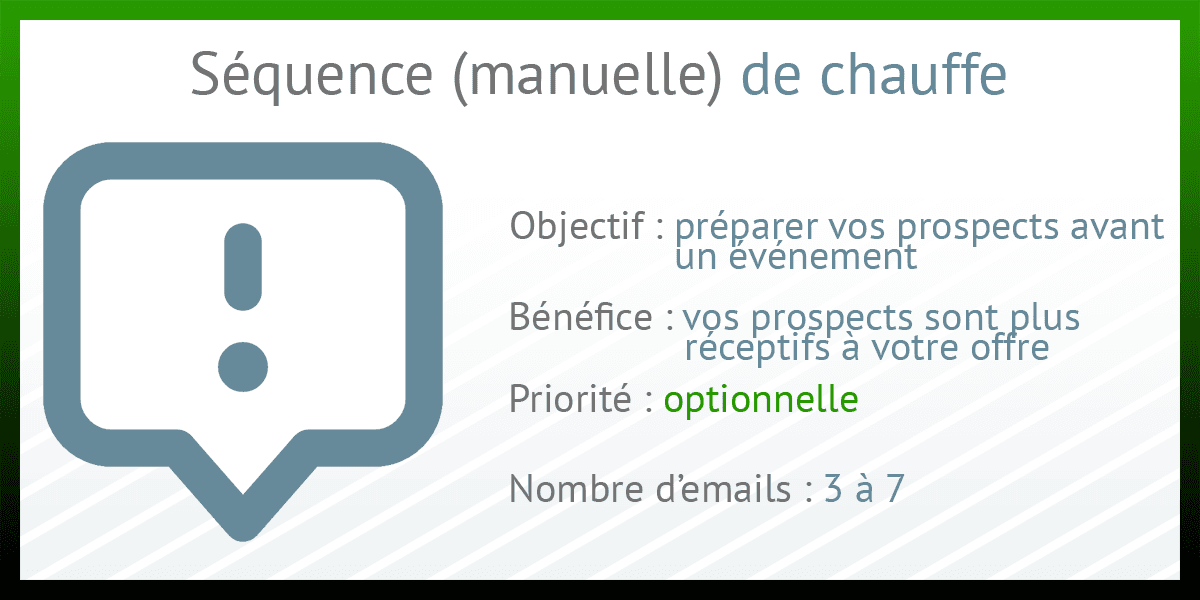 Séquence (manuelle) de chauffe

Objectif : préparer vos prospects avant un événement

Bénéfice : vos prospects sont plus réceptifs à votre offre

Priorité : optionnelle

Nombre d'emails : 3 à 7